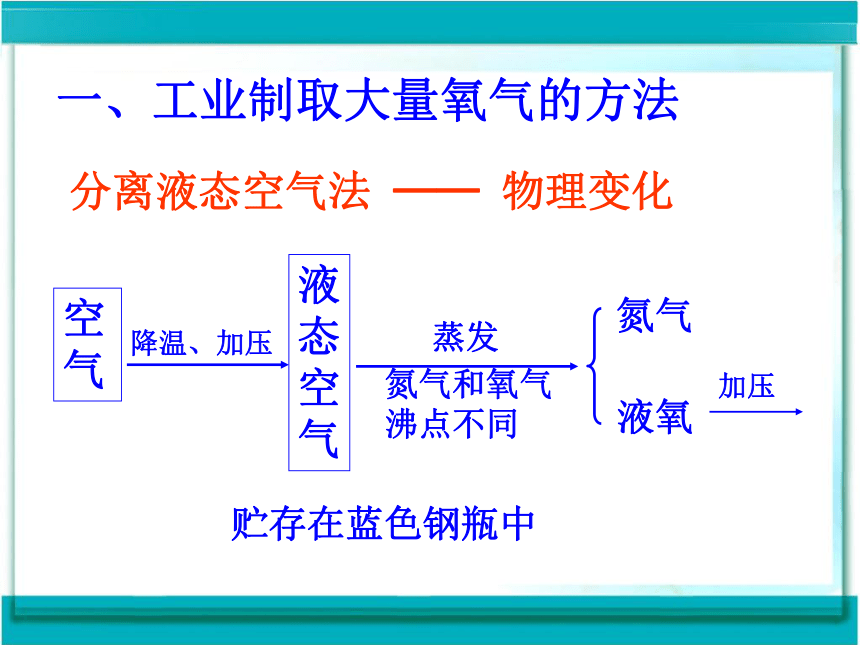 一、工业制取大量氧气的方法

分离液态空气法 —— 物理变化

空气

降温、加压

液态空气

蒸发

氮气和氧气沸点不同

氮气

液氧

加压

贮存在蓝色钢瓶中